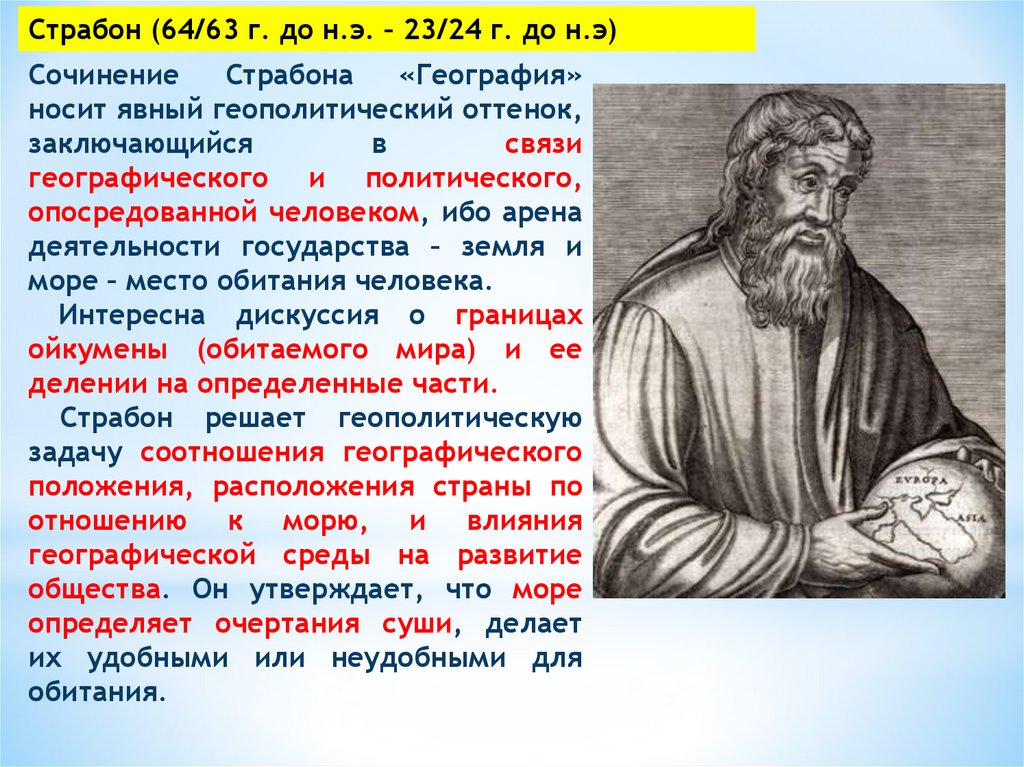 Страбон (64/63 г. до н.э. – 23/24 г. до н.э)

Сочинение Страбона «География» носит явный геополитический оттенок, заключающийся в связи географического и политического, опосредованной человеком, ибо арена деятельности государства – земля и море – место обитания человека.

Интересна дискуссия о границах ойкумены (обитаемого мира) и ее делении на определенные части.

Страбон решает геополитическую задачу соотношения географического положения, расположения страны по отношению к морю, и влияния географической среды на развитие общества. Он утверждает, что море определяет очертания суши, делает их удобными или неудобными для обитания.

EVROPA
ASIA